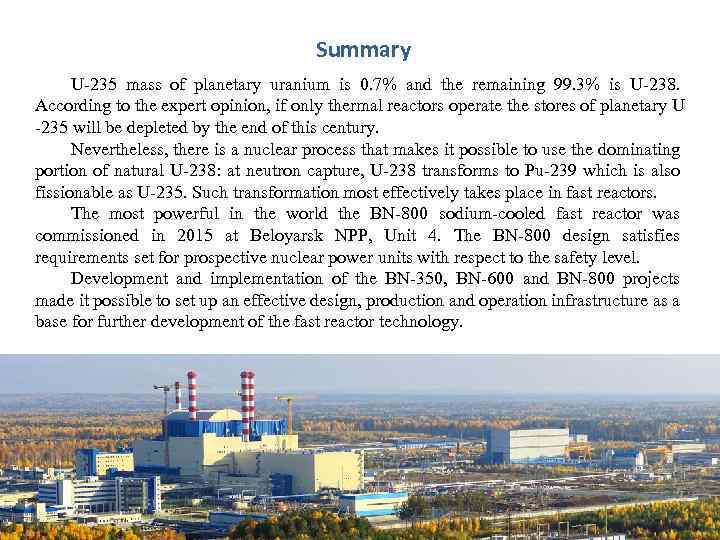 Summary

U-235 mass of planetary uranium is 0.7% and the remaining 99.3% is U-238. According to the expert opinion, if only thermal reactors operate the stores of planetary U -235 will be depleted by the end of this century.

Nevertheless, there is a nuclear process that makes it possible to use the dominating portion of natural U-238: at neutron capture, U-238 transforms to Pu-239 which is also fissionable as U-235. Such transformation most effectively takes place in fast reactors.

The most powerful in the world the BN-800 sodium-cooled fast reactor was commissioned in 2015 at Beloyarsk NPP, Unit 4. The BN-800 design satisfies requirements set for prospective nuclear power units with respect to the safety level.

Development and implementation of the BN-350, BN-600 and BN-800 projects made it possible to set up an effective design, production and operation infrastructure as a base for further development of the fast reactor technology.